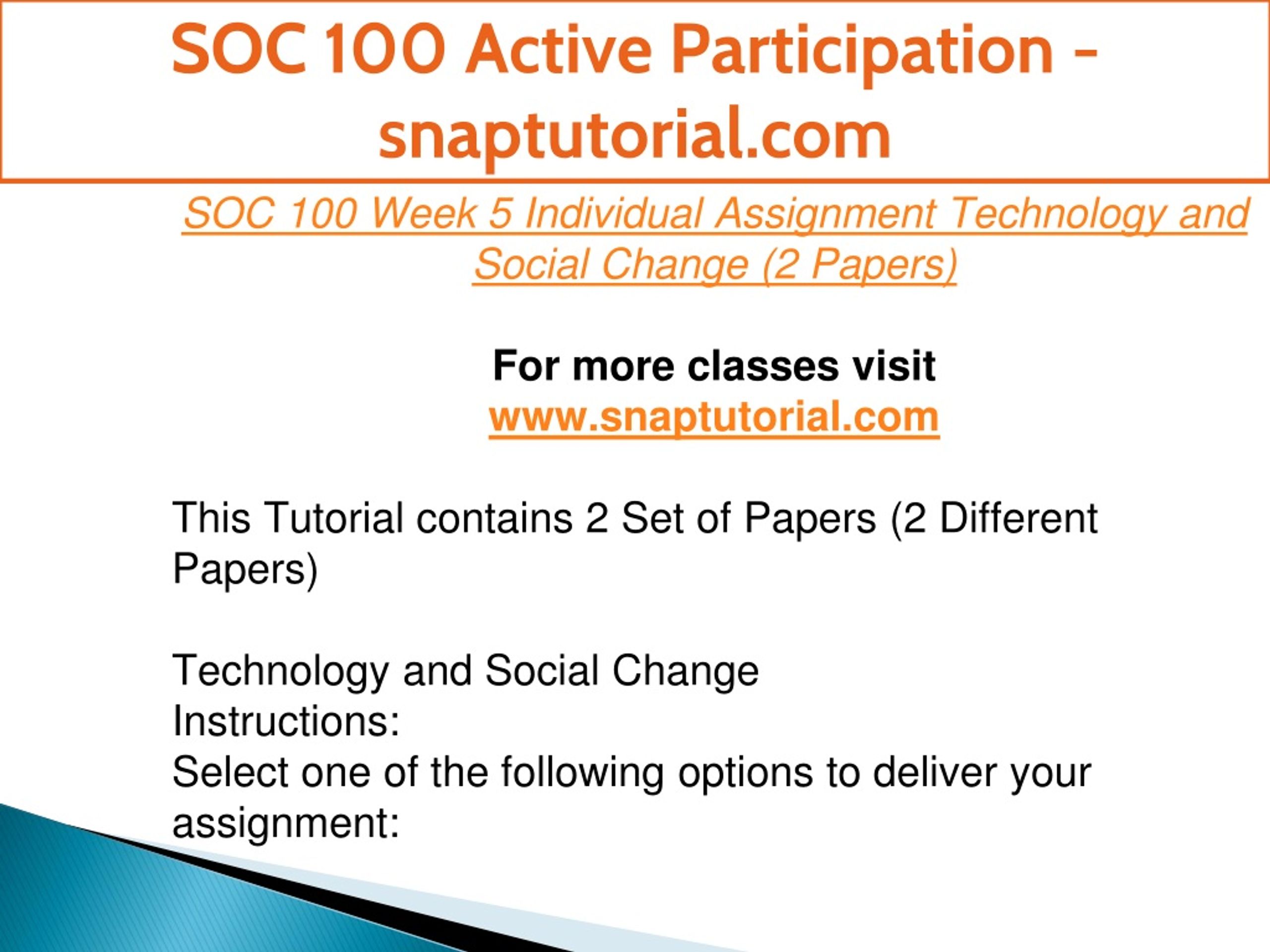 SOC 100 Active Participation - snaptutorial.com

SOC 100 Week 5 Individual Assignment Technology and Social Change (2 Papers)

For more classes visit
www.snaptutorial.com

This Tutorial contains 2 Set of Papers (2 Different Papers)

Technology and Social Change
Instructions:
Select one of the following options to deliver your assignment: